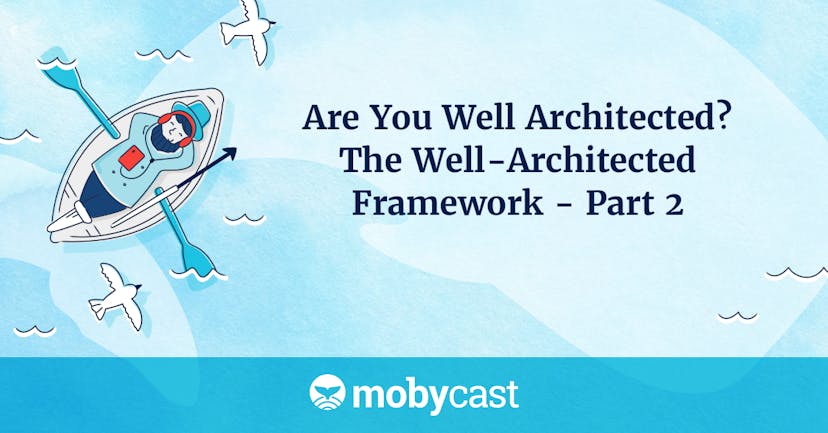 Are You Well Architected? The Well-Architected Framework - Part 2

mobycast